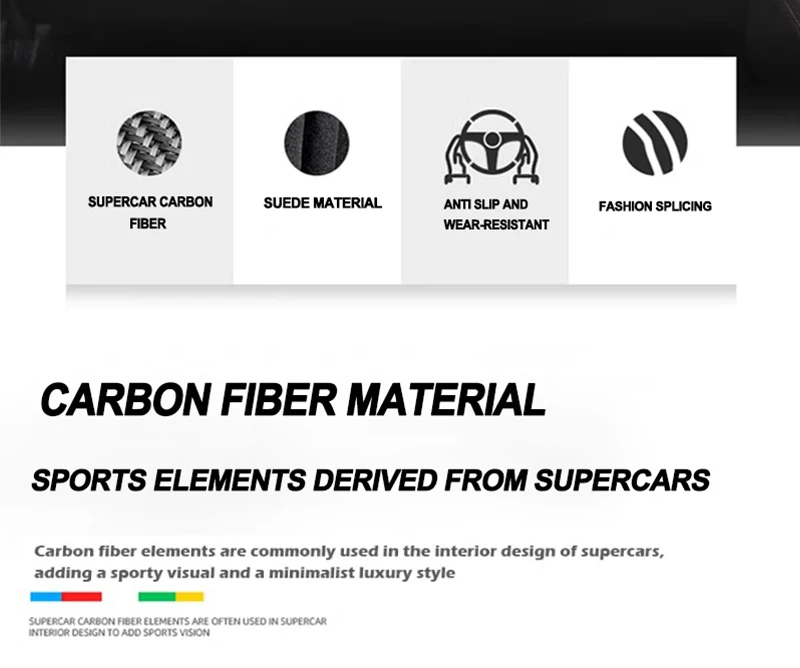 SUPERCAR CARBON FIBER

SUEDE MATERIAL

ANTI SLIP AND WEAR-RESISTANT

FASHION SPLICING

CARBON FIBER MATERIAL

SPORTS ELEMENTS DERIVED FROM SUPERCARS

Carbon fiber elements are commonly used in the interior design of supercars, adding a sporty visual and a minimalist luxury style

SUPERCAR CARBON FIBER ELEMENTS ARE OFTEN USED IN SUPERCAR INTERIOR DESIGN TO ADD SPORTS VISION